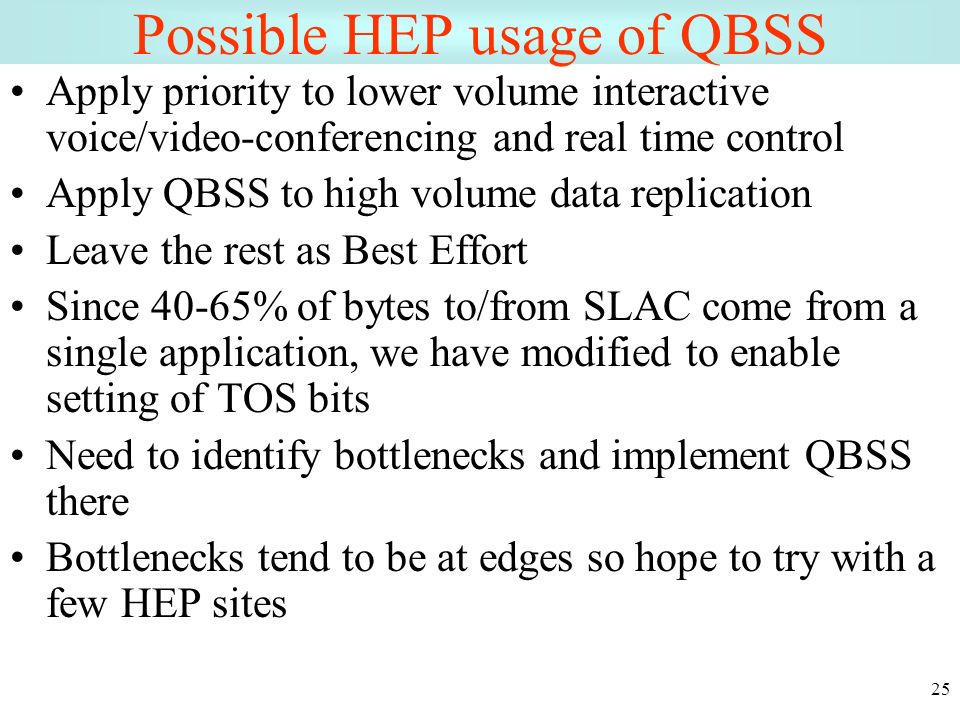 Possible HEP usage of QBSS

• Apply priority to lower volume interactive voice/video-conferencing and real time control
• Apply QBSS to high volume data replication
• Leave the rest as Best Effort
• Since 40-65% of bytes to/from SLAC come from a single application, we have modified to enable setting of TOS bits
• Need to identify bottlenecks and implement QBSS there
• Bottlenecks tend to be at edges so hope to try with a few HEP sites

25